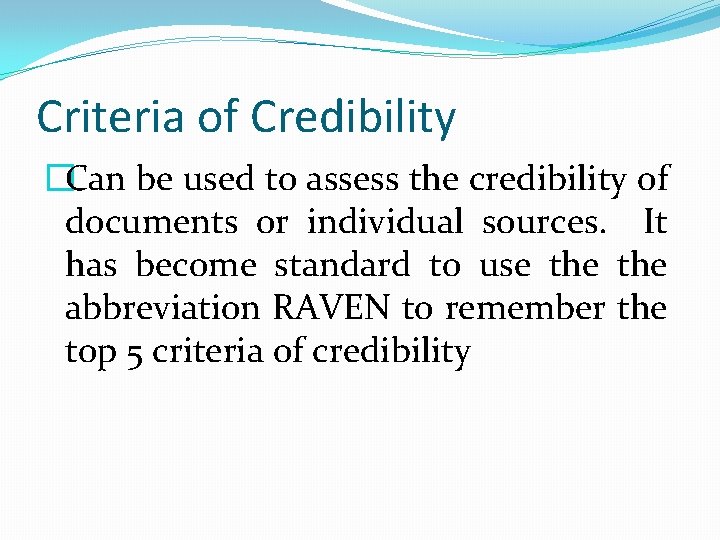 Criteria of Credibility

Can be used to assess the credibility of documents or individual sources. It has become standard to use the the abbreviation RAVEN to remember the top 5 criteria of credibility